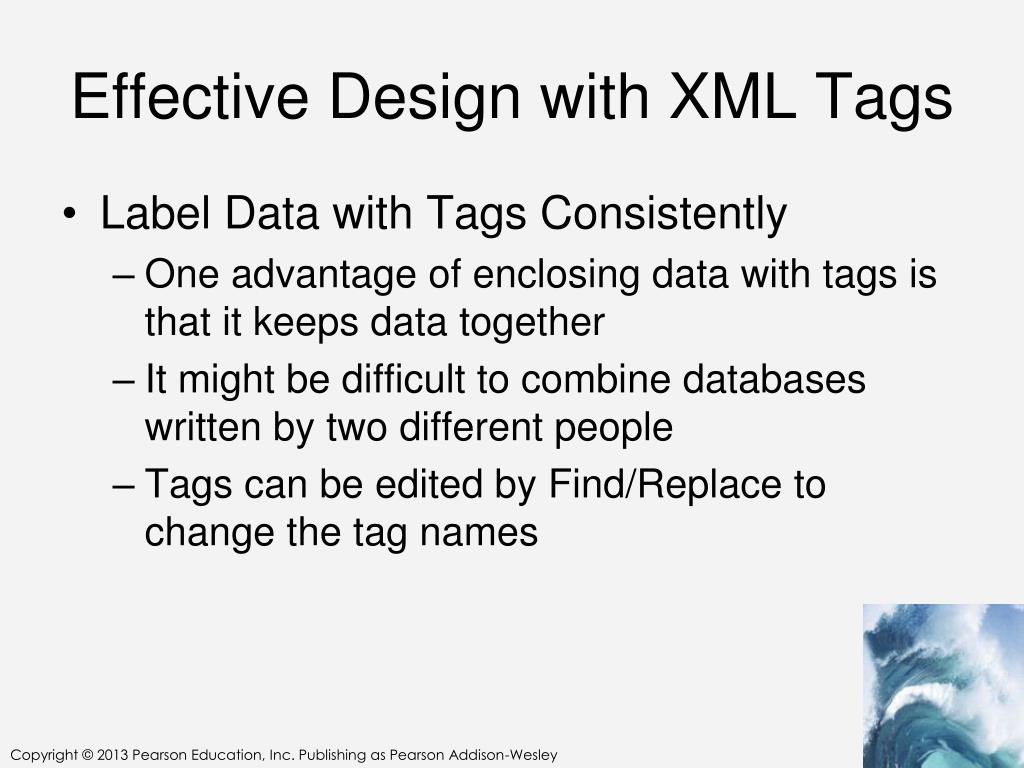 Effective Design with XML Tags

• Label Data with Tags Consistently
– One advantage of enclosing data with tags is that it keeps data together
– It might be difficult to combine databases written by two different people
– Tags can be edited by Find/Replace to change the tag names

Copyright © 2013 Pearson Education, Inc. Publishing as Pearson Addison-Wesley